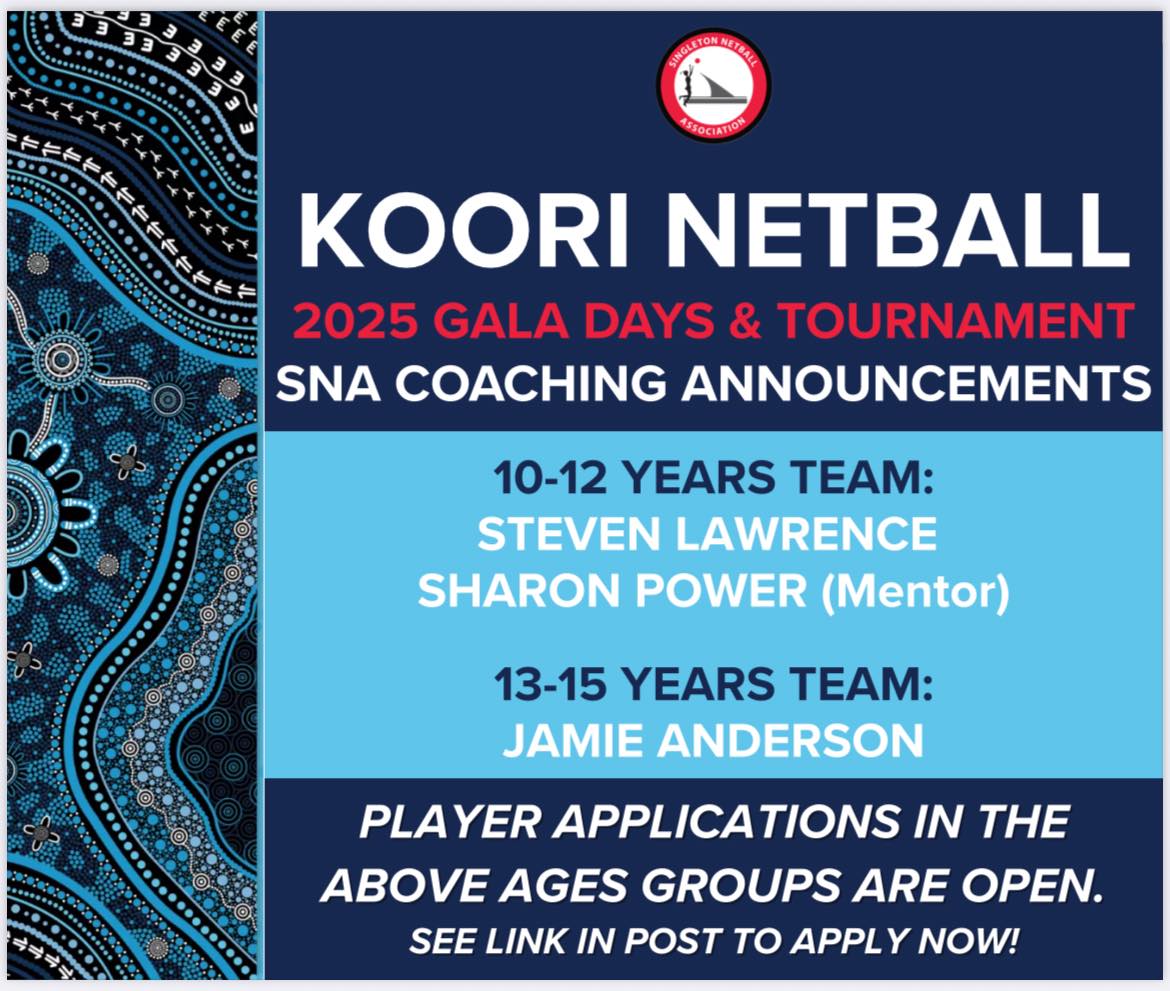 SINGLETON NETBALL ASSOCIATION

KOORI NETBALL

2025 GALA DAYS & TOURNAMENT

SNA COACHING ANNOUNCEMENTS

10-12 YEARS TEAM:
STEVEN LAWRENCE
SHARON POWER (Mentor)

13-15 YEARS TEAM:
JAMIE ANDERSON

PLAYER APPLICATIONS IN THE ABOVE AGES GROUPS ARE OPEN.

SEE LINK IN POST TO APPLY NOW!